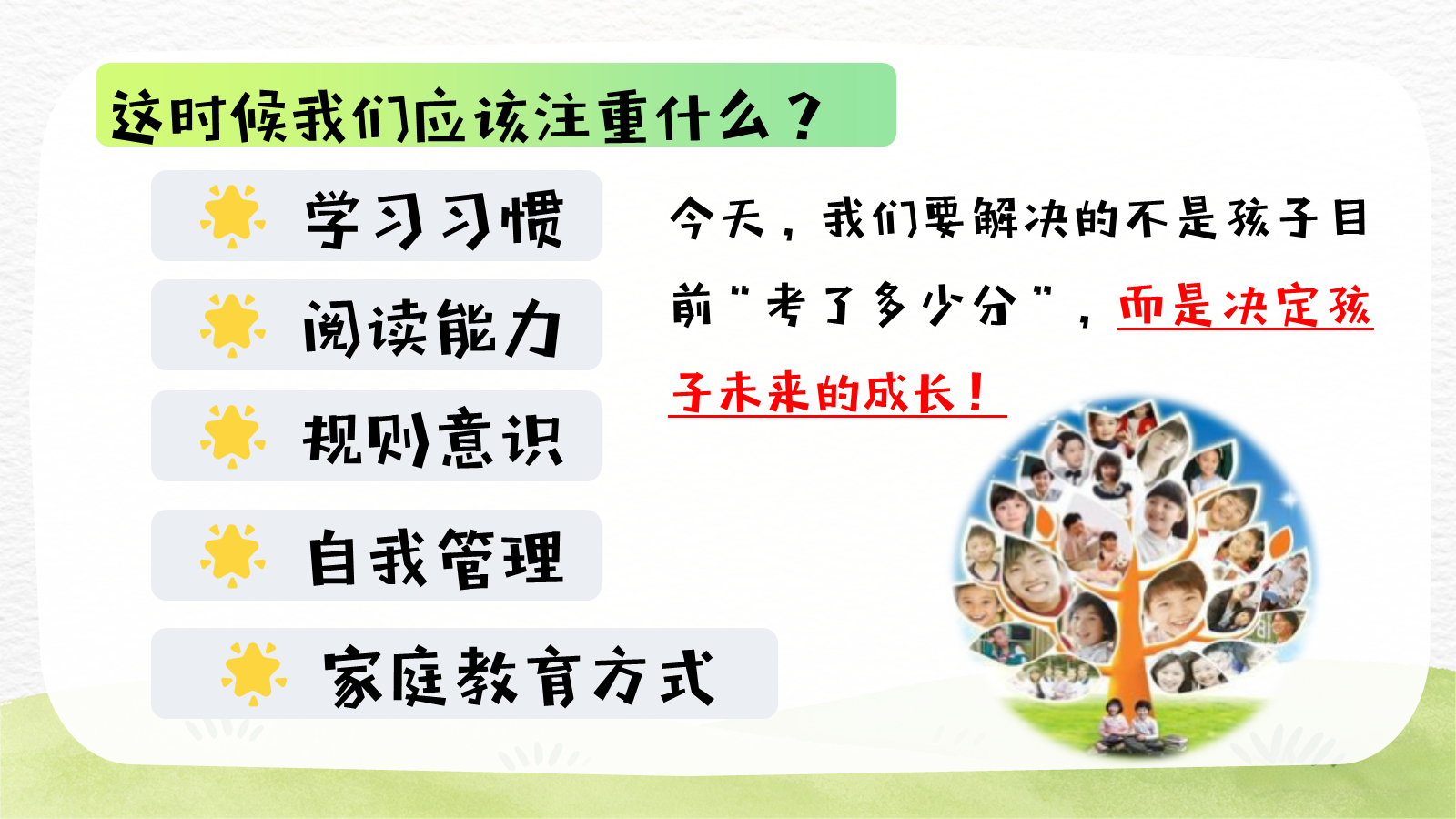 这时候我们应该注重什么？

学习习惯

阅读能力

规则意识

自我管理

家庭教育方式

今天，我们要解决的不是孩子目前“考了多少分”，而是决定孩子未来的成长！